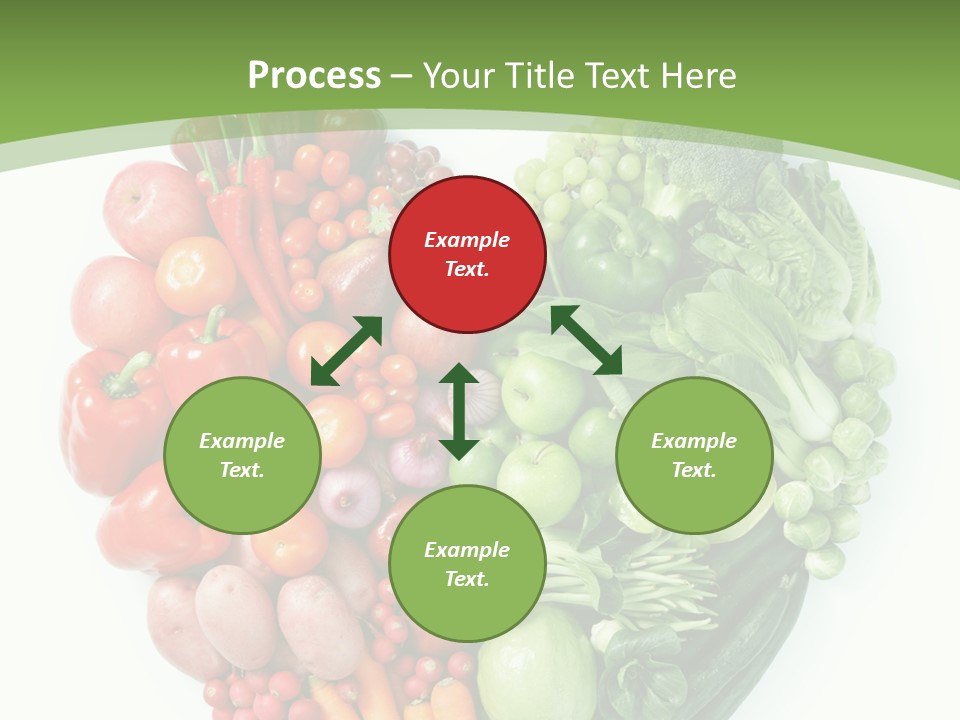 Process – Your Title Text Here

Example Text.

Example Text.

Example Text.

Example Text.